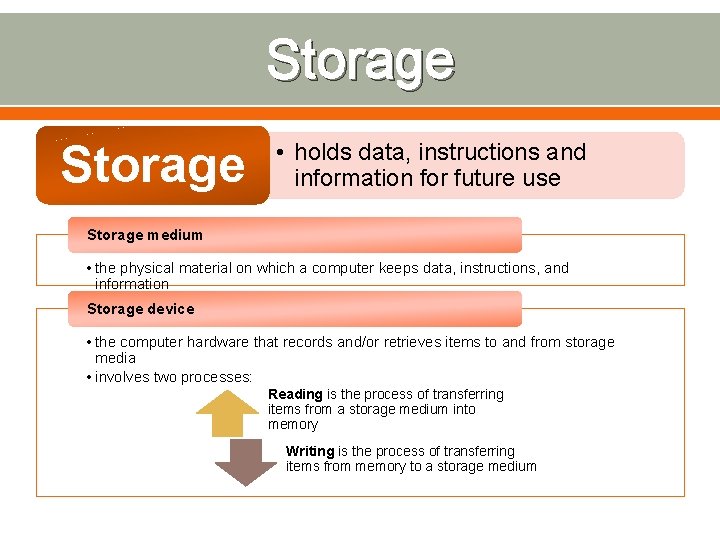 Storage

Storage

• holds data, instructions and information for future use

Storage medium

• the physical material on which a computer keeps data, instructions, and information

Storage device

• the computer hardware that records and/or retrieves items to and from storage media
• involves two processes:

Reading is the process of transferring items from a storage medium into memory

Writing is the process of transferring items from memory to a storage medium